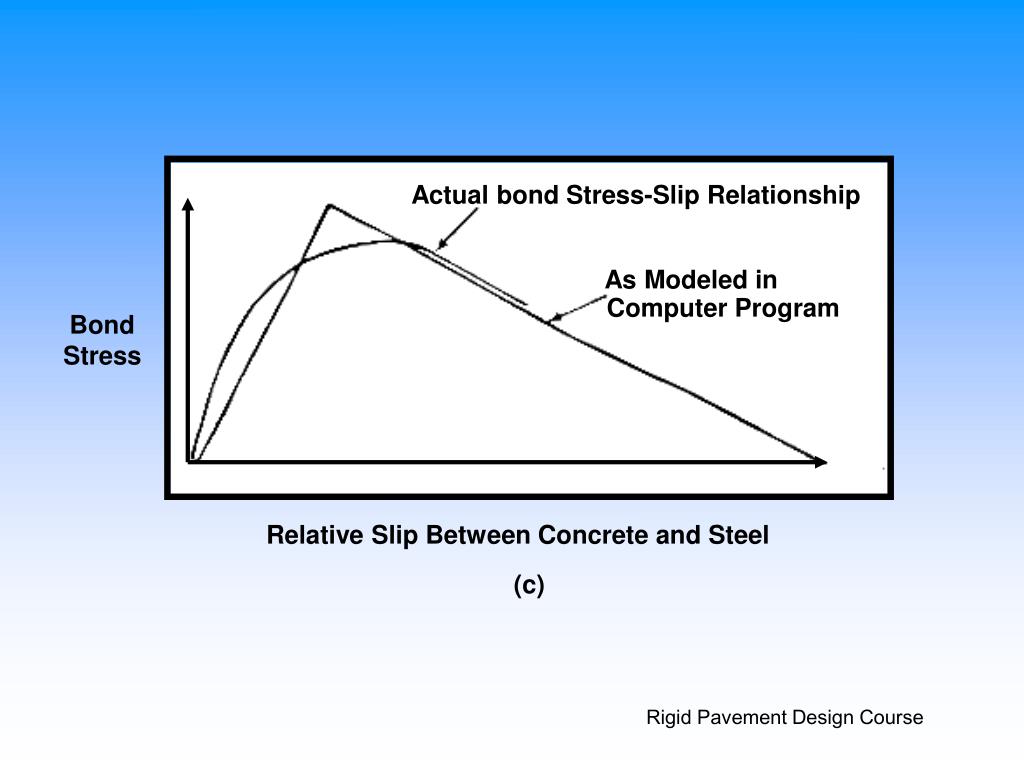 Actual bond Stress-Slip Relationship

As Modeled in Computer Program

Bond Stress

Relative Slip Between Concrete and Steel

(c)

Rigid Pavement Design Course